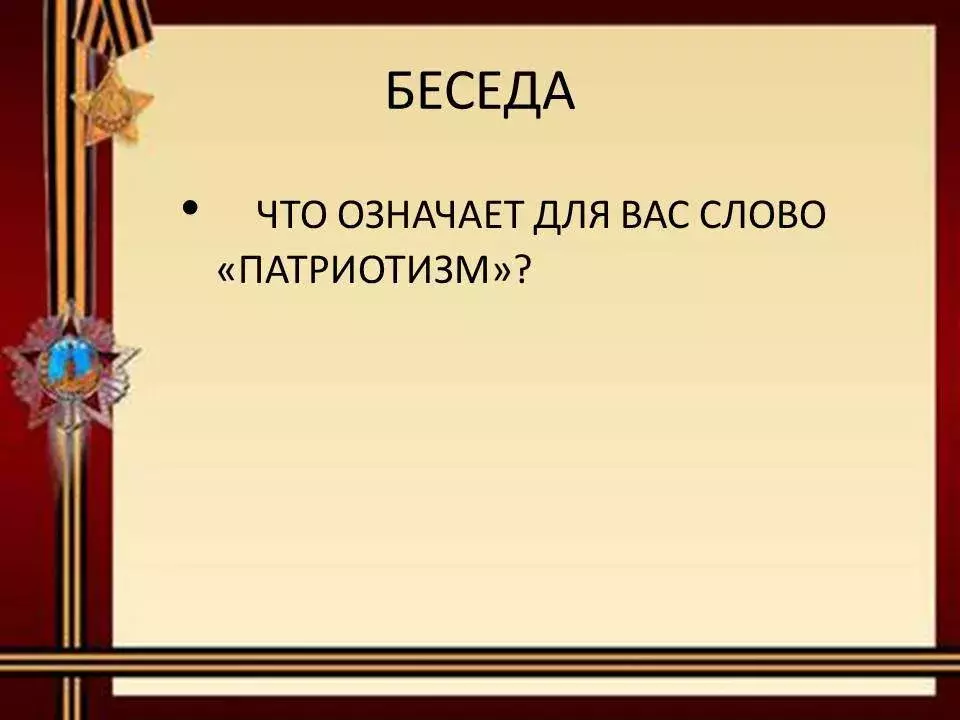 БЕСЕДА

• ЧТО ОЗНАЧАЕТ ДЛЯ ВАС СЛОВО «ПАТРИОТИЗМ»?